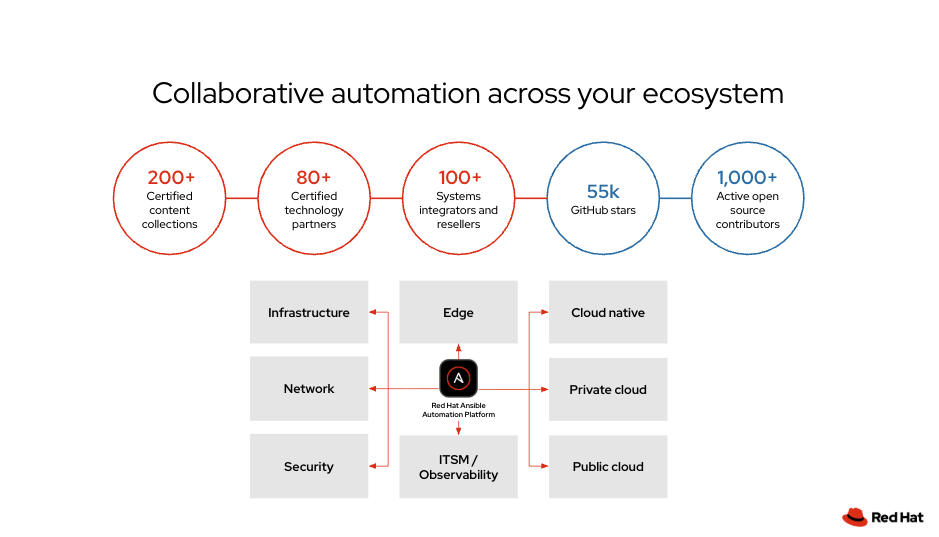 Collaborative automation across your ecosystem

200+
Certified content collections

80+
Certified technology partners

100+
Systems integrators and resellers

55k
GitHub stars

1,000+
Active open source contributors

Infrastructure

Network

Security

Edge

Red Hat Ansible Automation Platform

ITSM / Observability

Cloud native

Private cloud

Public cloud

Red Hat